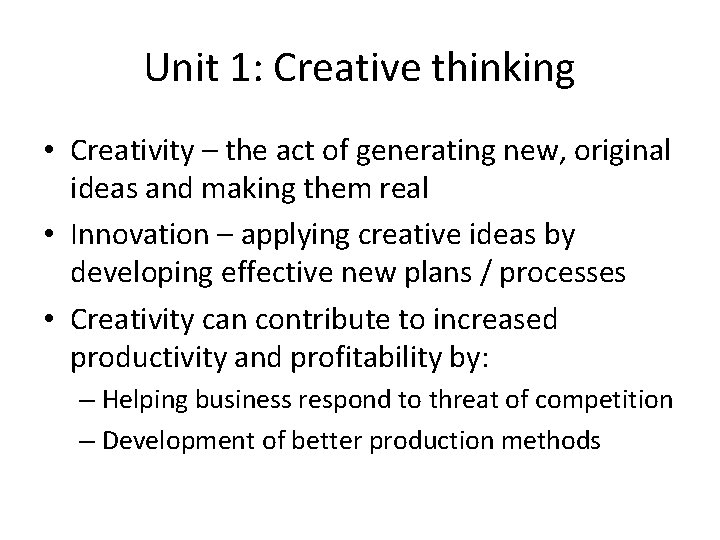 Unit 1: Creative thinking

• Creativity – the act of generating new, original ideas and making them real
• Innovation – applying creative ideas by developing effective new plans / processes
• Creativity can contribute to increased productivity and profitability by:
– Helping business respond to threat of competition
– Development of better production methods